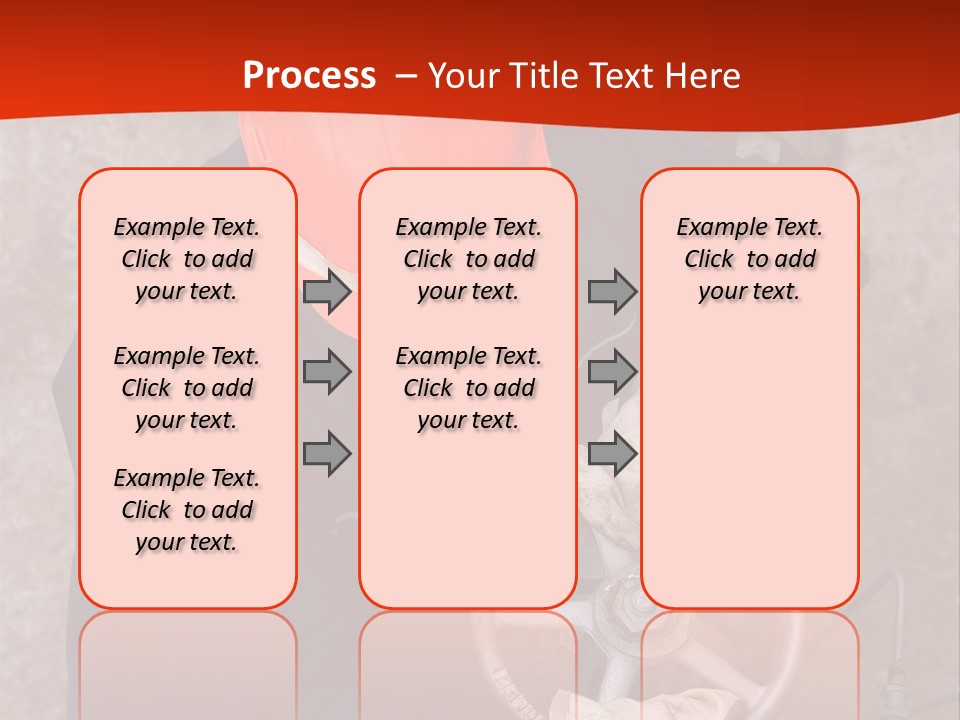 Process – Your Title Text Here

Example Text. Click to add your text.

Example Text. Click to add your text.

Example Text. Click to add your text.

Example Text. Click to add your text.

Example Text. Click to add your text.

Example Text. Click to add your text.